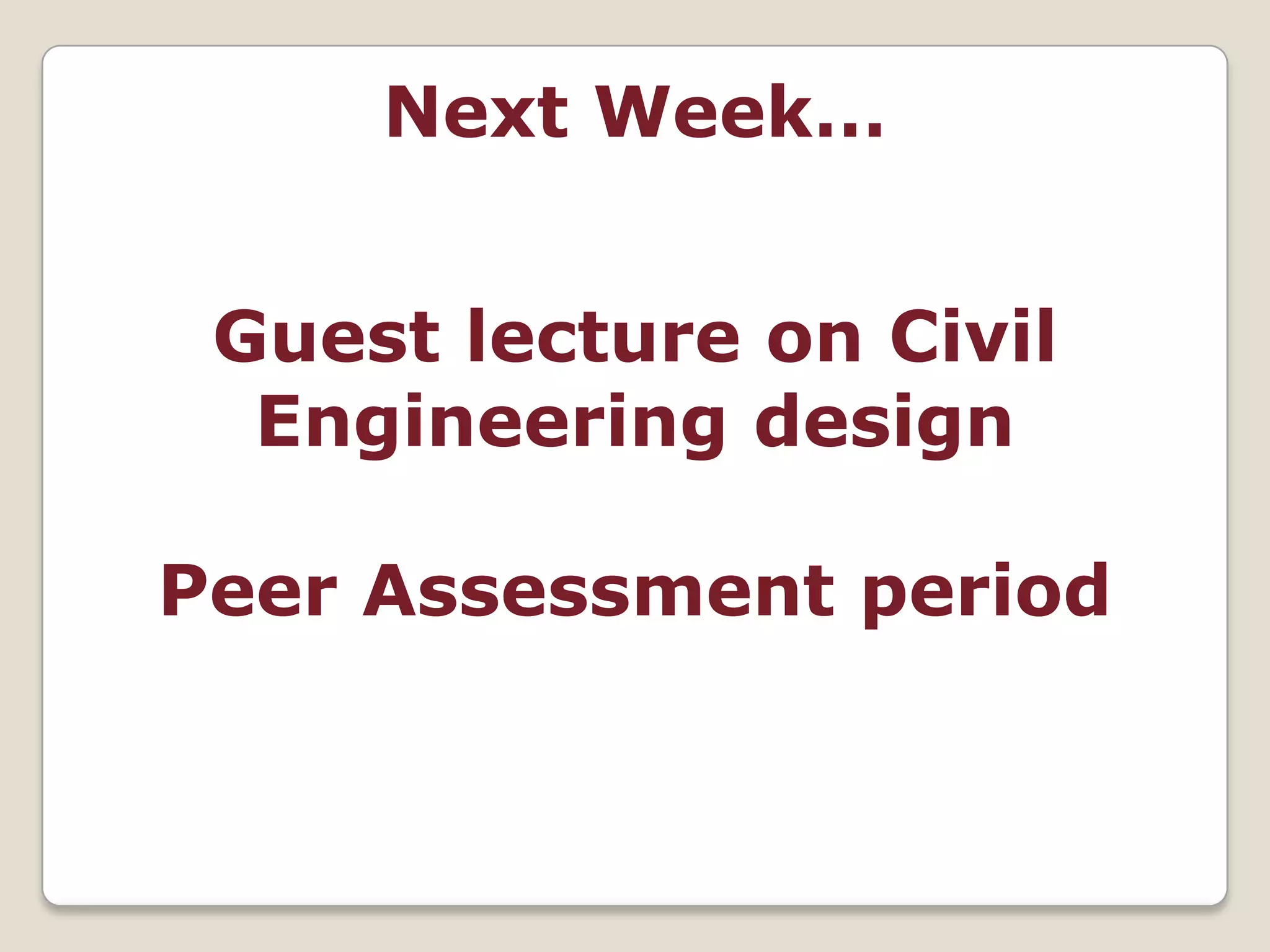 Next Week…

Guest lecture on Civil Engineering design

Peer Assessment period